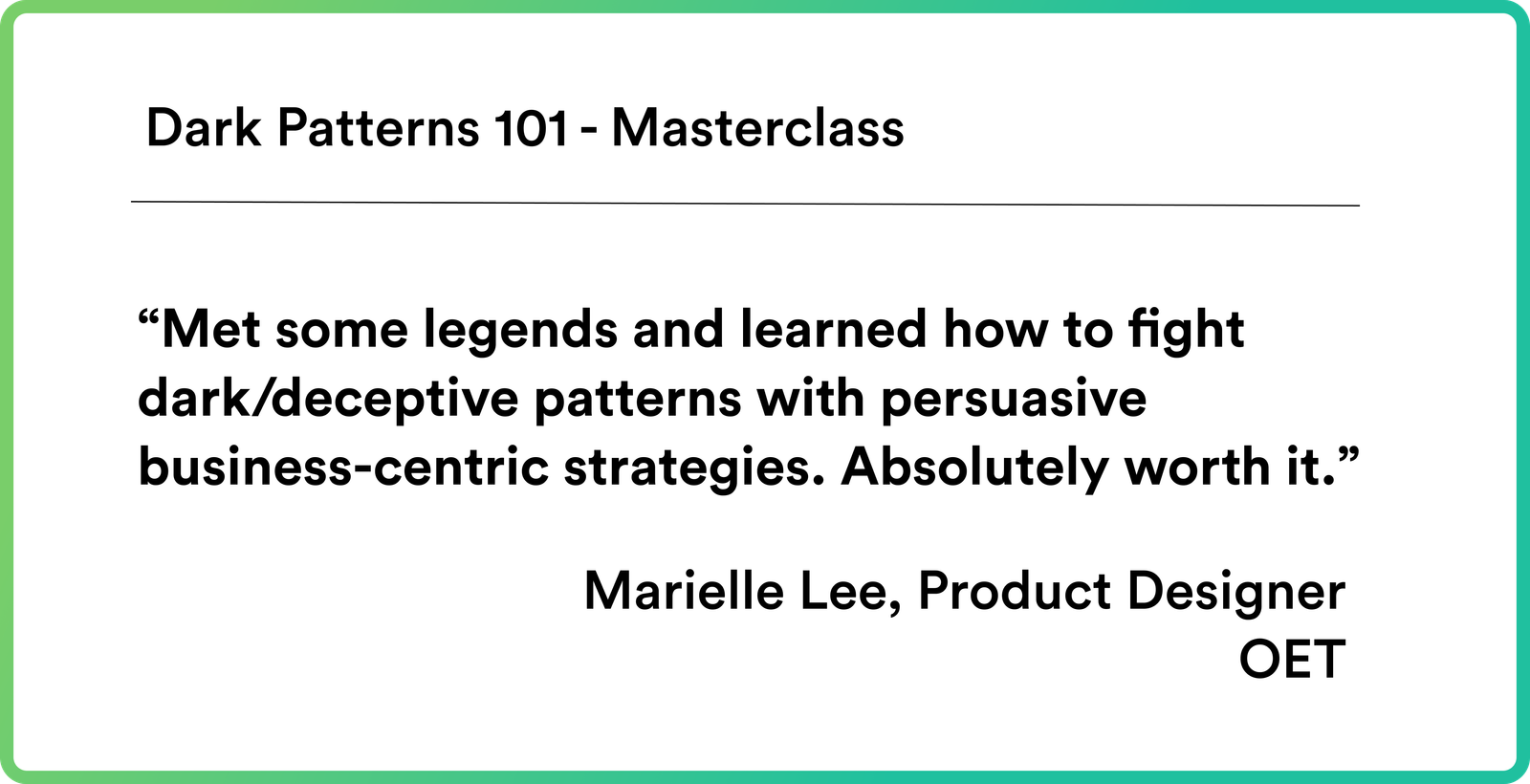 Dark Patterns 101 - Masterclass

“Met some legends and learned how to fight dark/deceptive patterns with persuasive business-centric strategies. Absolutely worth it.”

Marielle Lee, Product Designer
OET